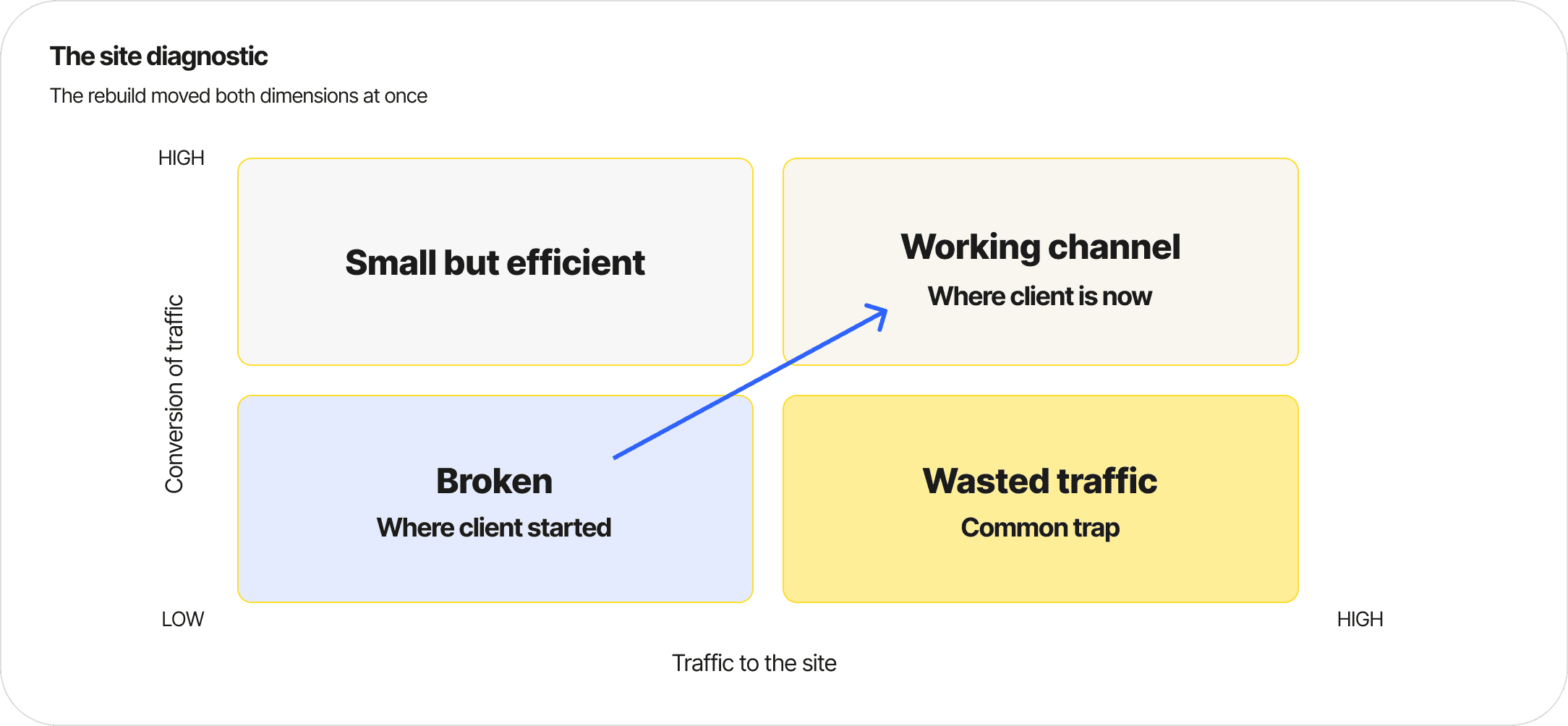 The site diagnostic

The rebuild moved both dimensions at once

HIGH

Conversion of traffic

Small but efficient

Working channel
Where client is now

Broken
Where client started

Wasted traffic
Common trap

LOW

HIGH

Traffic to the site